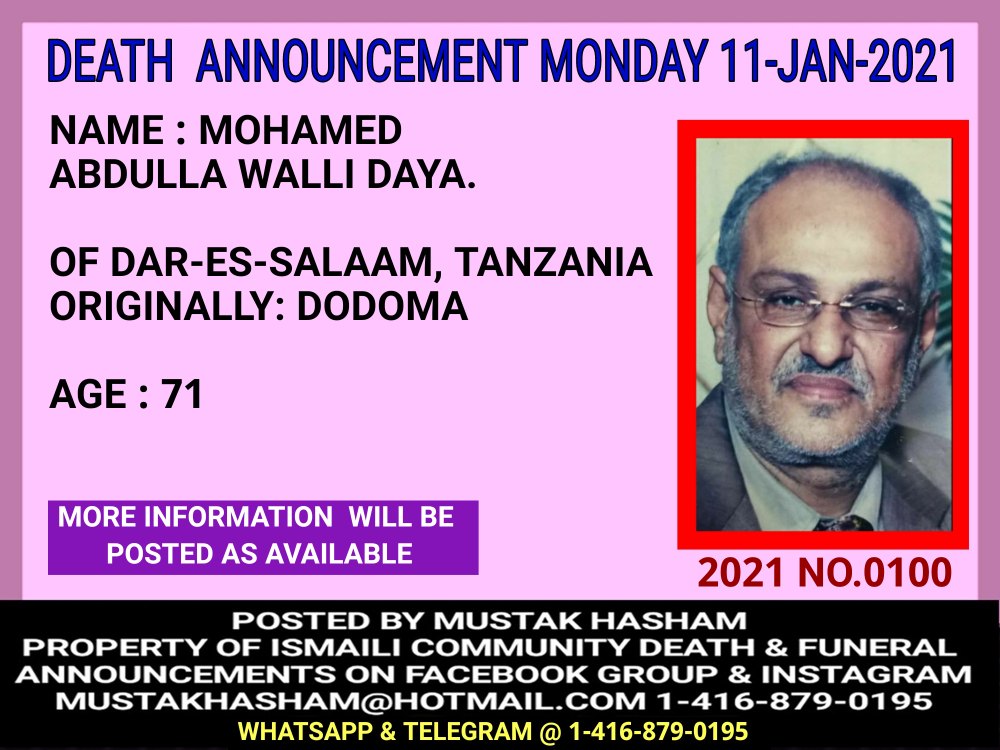 DEATH ANNOUNCEMENT MONDAY 11-JAN-2021

NAME : MOHAMED ABDULLA WALLI DAYA.

OF DAR-ES-SALAAM, TANZANIA
ORIGINALLY: DODOMA

AGE : 71

MORE INFORMATION WILL BE POSTED AS AVAILABLE

2021 NO.0100

POSTED BY MUSTAK HASHAM
PROPERTY OF ISMAILI COMMUNITY DEATH & FUNERAL ANNOUNCEMENTS ON FACEBOOK GROUP & INSTAGRAM
MUSTAKHASHAM@HOTMAIL.COM 1-416-879-0195
WHATSAPP & TELEGRAM @ 1-416-879-0195